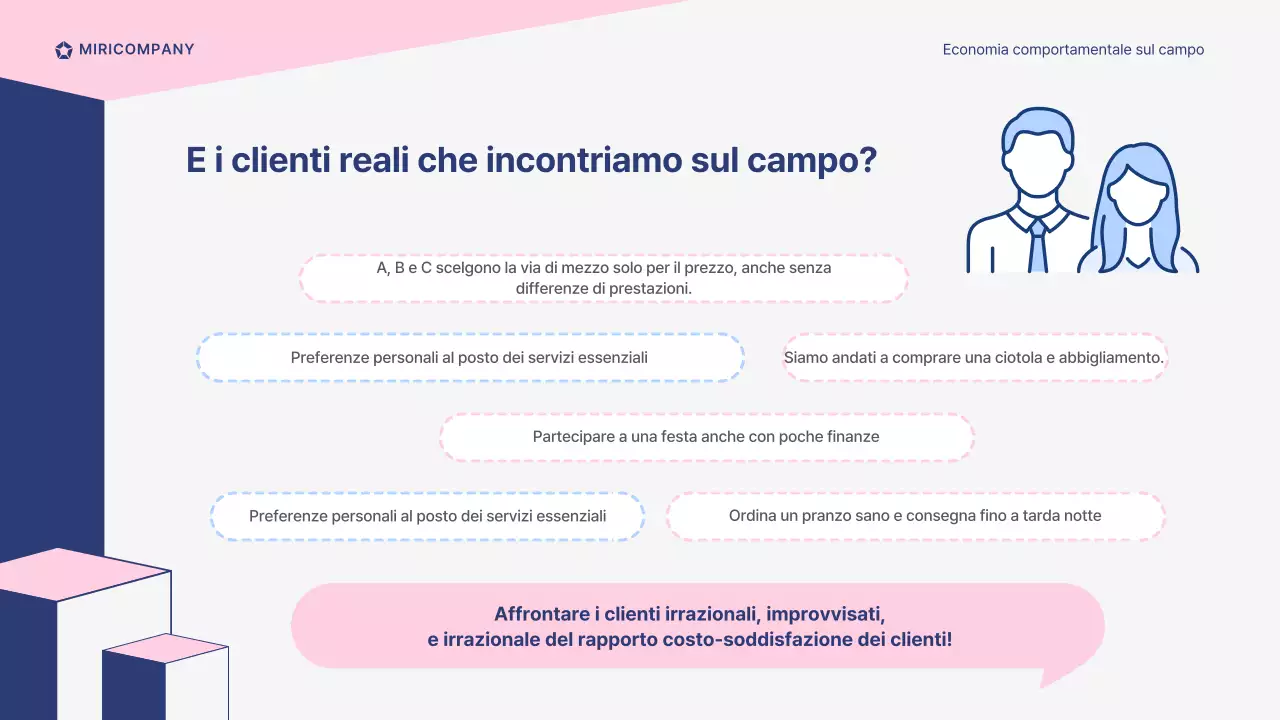 MIRICOMPANY

Economia comportamentale sul campo

E i clienti reali che incontriamo sul campo?

A, B e C scelgono la via di mezzo solo per il prezzo, anche senza differenze di prestazioni.

Preferenze personali al posto dei servizi essenziali

Siamo andati a comprare una ciotola e abbigliamento.

Partecipare a una festa anche con poche finanze

Preferenze personali al posto dei servizi essenziali

Ordina un pranzo sano e consegna fino a tarda notte

Affrontare i clienti irrazionali, improvvisati,
e irrazionale del rapporto costo-soddisfazione dei clienti!